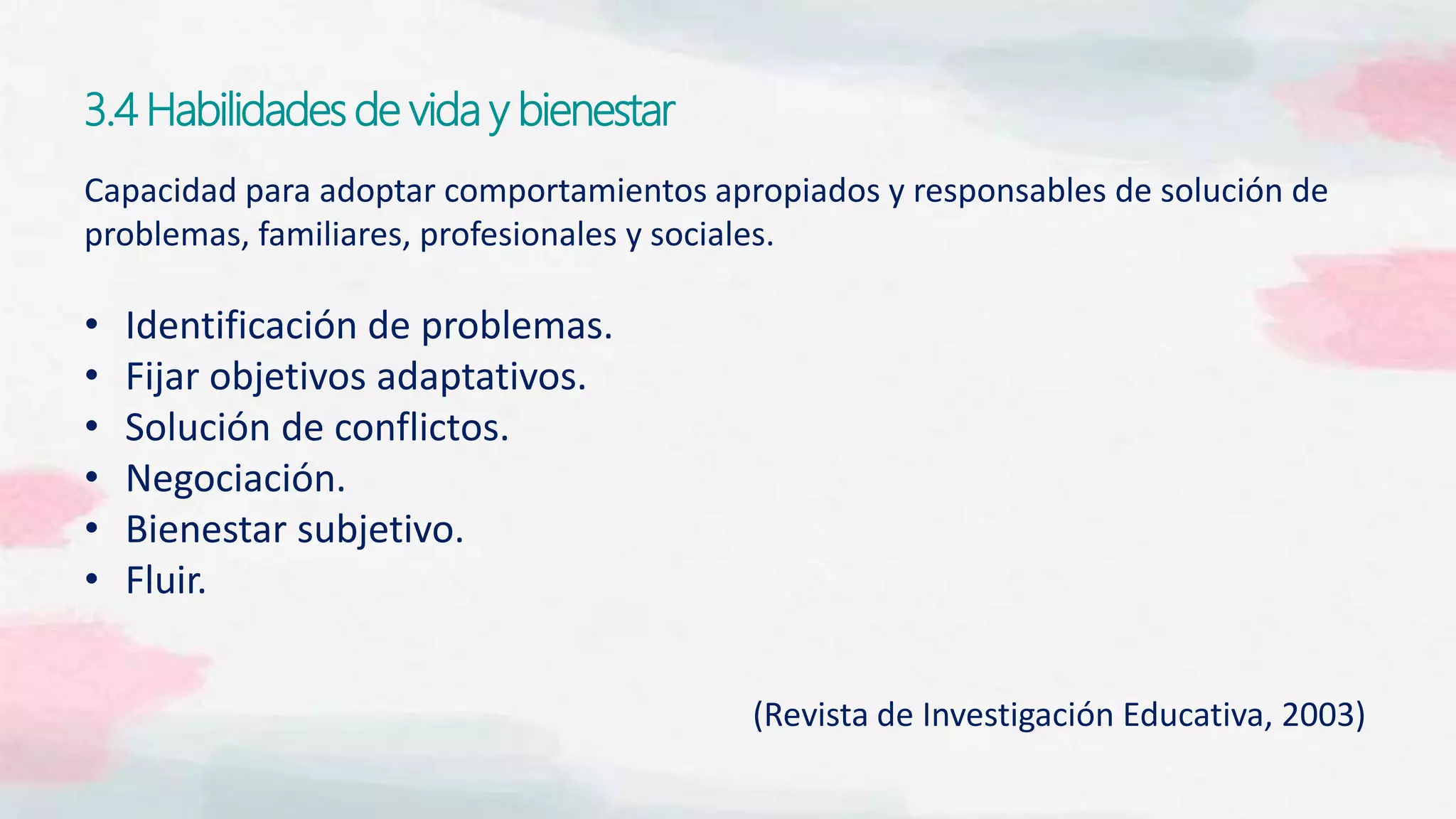 3.4 Habilidades de vida y bienestar

Capacidad para adoptar comportamientos apropiados y responsables de solución de problemas, familiares, profesionales y sociales.

• Identificación de problemas.
• Fijar objetivos adaptativos.
• Solución de conflictos.
• Negociación.
• Bienestar subjetivo.
• Fluir.

(Revista de Investigación Educativa, 2003)